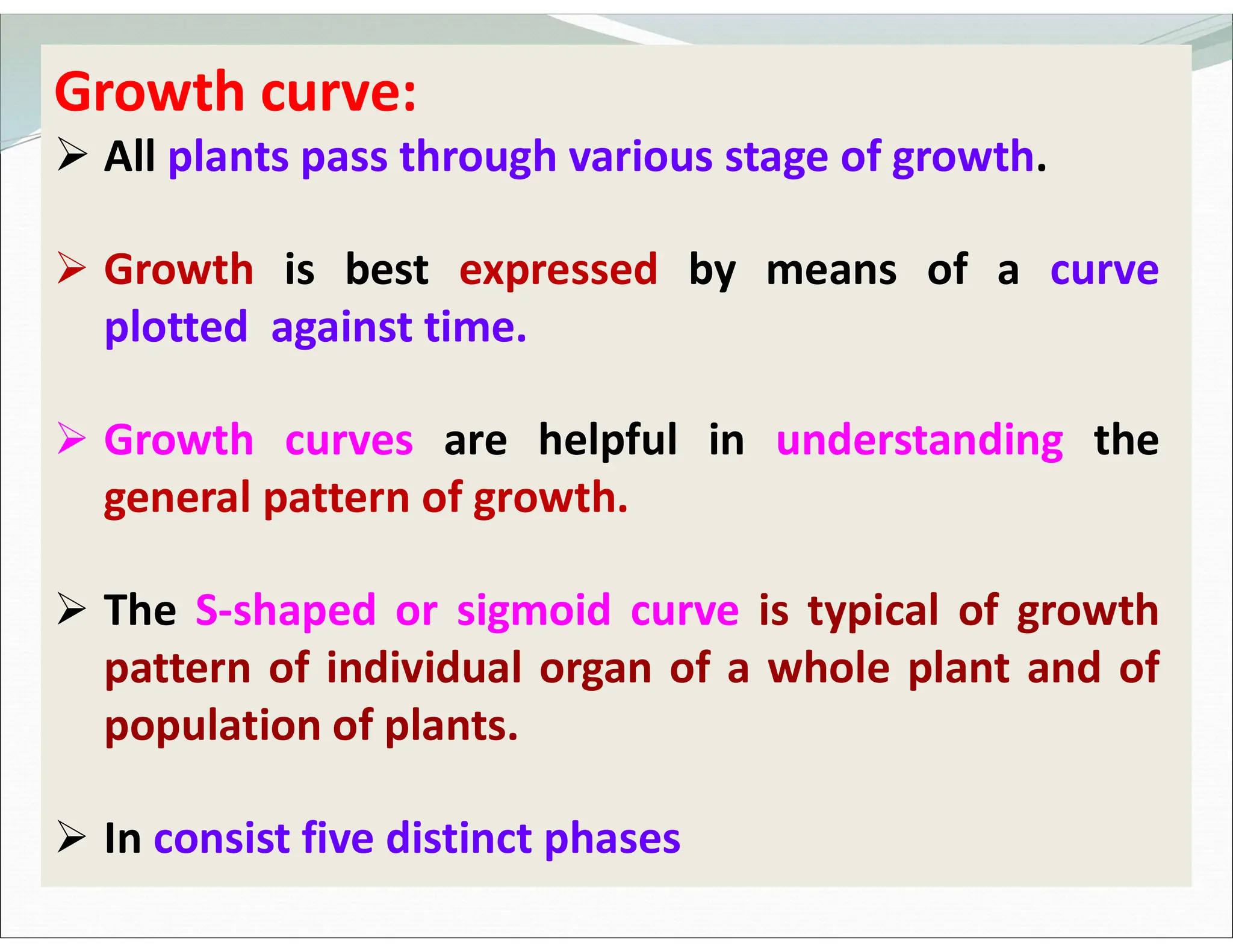 Growth curve:

➢ All plants pass through various stage of growth.

➢ Growth is best expressed by means of a curve plotted against time.

➢ Growth curves are helpful in understanding the general pattern of growth.

➢ The S-shaped or sigmoid curve is typical of growth pattern of individual organ of a whole plant and of population of plants.

➢ In consist five distinct phases